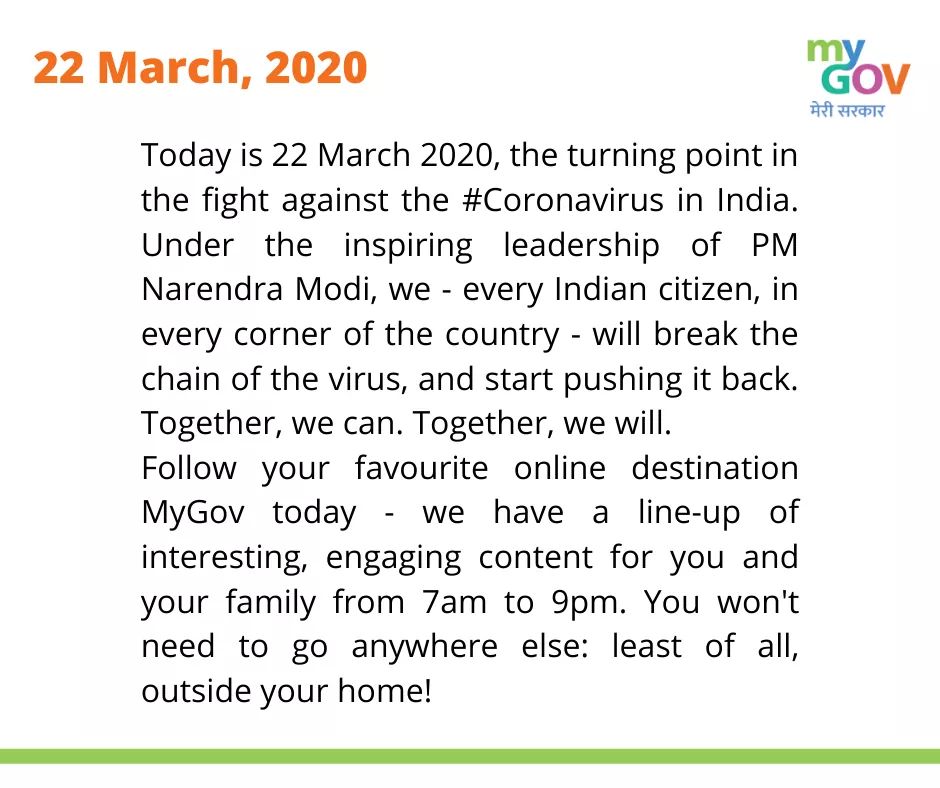 22 March, 2020

my GOV
मेरी सरकार

Today is 22 March 2020, the turning point in the fight against the #Coronavirus in India. Under the inspiring leadership of PM Narendra Modi, we - every Indian citizen, in every corner of the country - will break the chain of the virus, and start pushing it back. Together, we can. Together, we will.
Follow your favourite online destination MyGov today - we have a line-up of interesting, engaging content for you and your family from 7am to 9pm. You won't need to go anywhere else: least of all, outside your home!